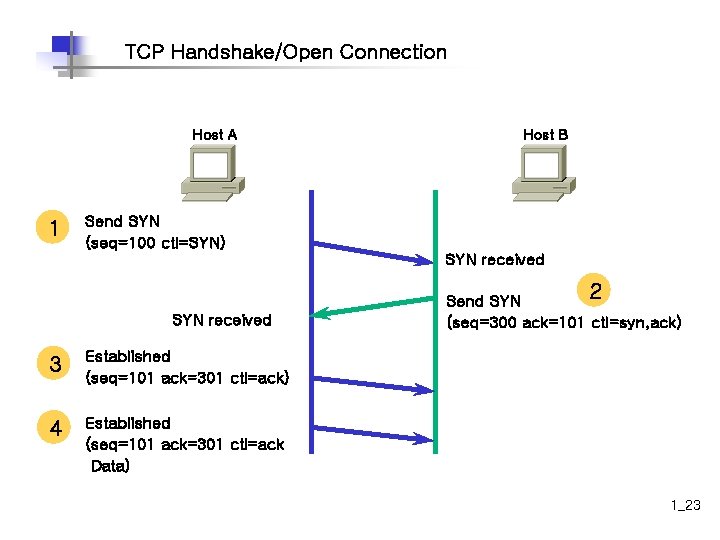 TCP Handshake/Open Connection

Host A

Host B

1 Send SYN (seq=100 ctl=SYN)

SYN received

2

Send SYN (seq=300 ack=101 ctl=syn,ack)

SYN received

3 Established (seq=101 ack=301 ctl=ack)

4 Established (seq=101 ack=301 ctl=ack Data)

1_23